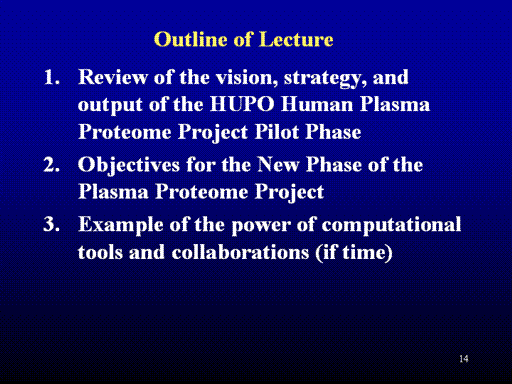 Outline of Lecture

1. Review of the vision, strategy, and output of the HUPO Human Plasma Proteome Project Pilot Phase

2. Objectives for the New Phase of the Plasma Proteome Project

3. Example of the power of computational tools and collaborations (if time)

14